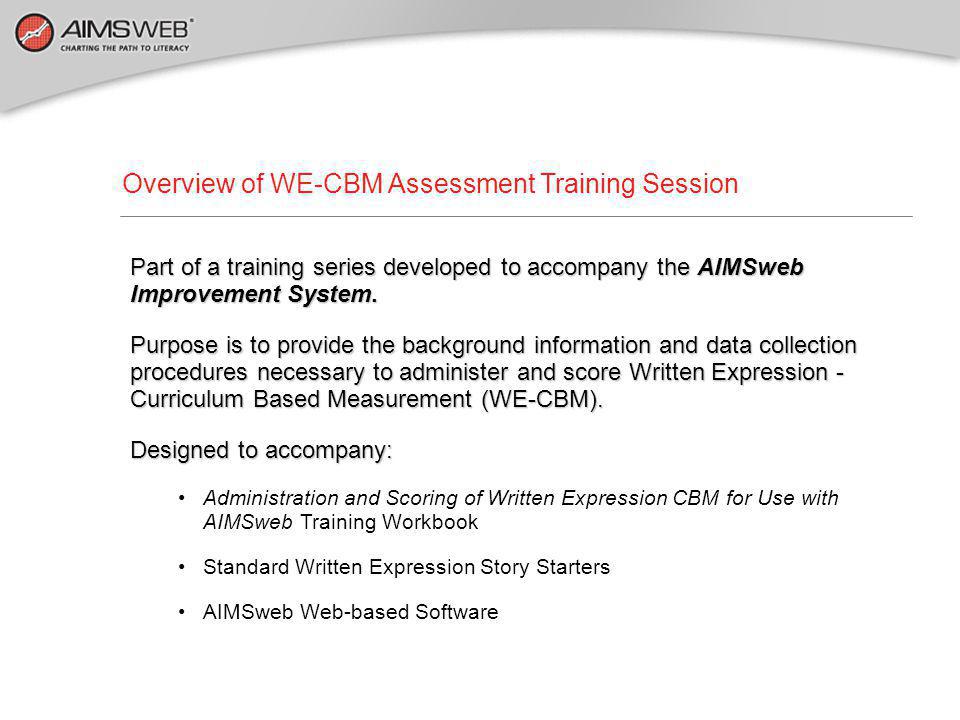 AIMSWEB®
CHARTING THE PATH TO LITERACY

Overview of WE-CBM Assessment Training Session

Part of a training series developed to accompany the AIMSweb Improvement System.

Purpose is to provide the background information and data collection procedures necessary to administer and score Written Expression - Curriculum Based Measurement (WE-CBM).

Designed to accompany:

• Administration and Scoring of Written Expression CBM for Use with AIMSweb Training Workbook

• Standard Written Expression Story Starters

• AIMSweb Web-based Software